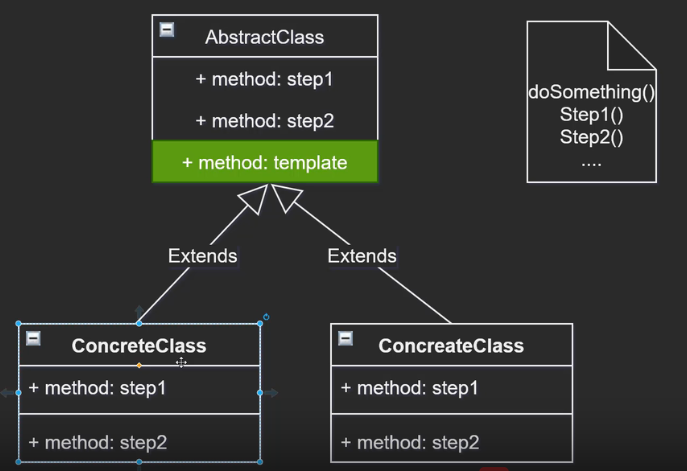 AbstractClass

+ method: step1

+ method: step2

+ method: template

doSomething()
Step1()
Step2()
....

Extends

Extends

ConcreteClass

+ method: step1

+ method: step2

ConcreateClass

+ method: step1

+ method: step2